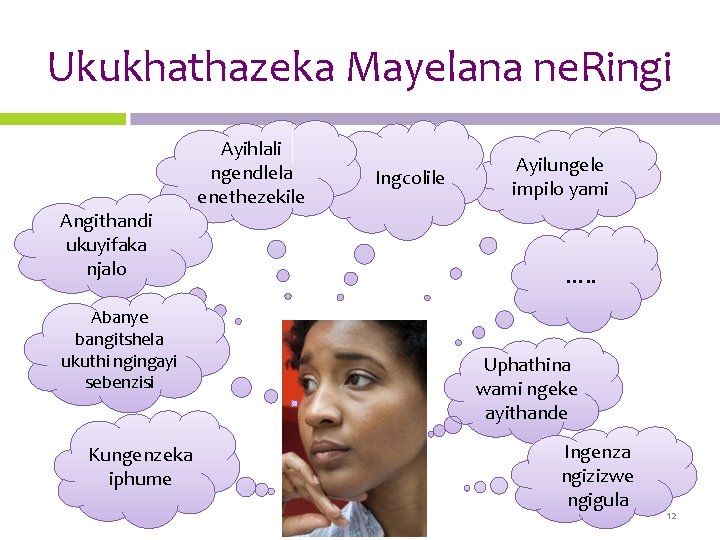 Ukukhathazeka Mayelana neRingi

Ayihlali ngendlela enethezekile

Ingcolile

Ayilungele impilo yami

Angithandi ukuyifaka njalo

.....

Abanye bangitshela ukuthi ngingayi sebenzisi

Uphathina wami ngeke ayithande

Kungenzeka iphume

Ingenza ngizizwe ngigula

12